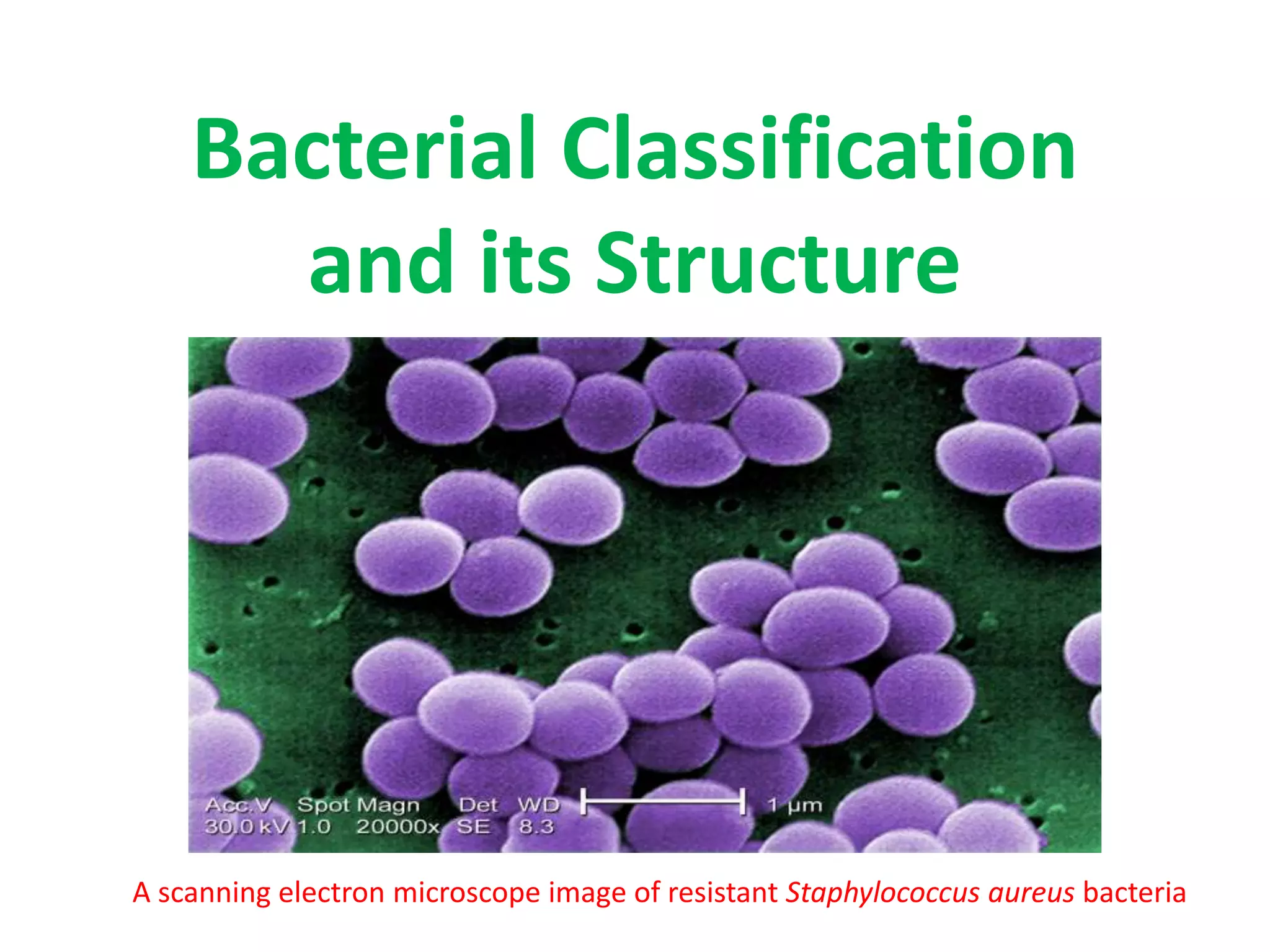 Bacterial Classification and its Structure

Acc.V Spot Magn Det WD 1 µm
30.0 kV 1.0 20000x SE 8.3

A scanning electron microscope image of resistant Staphylococcus aureus bacteria